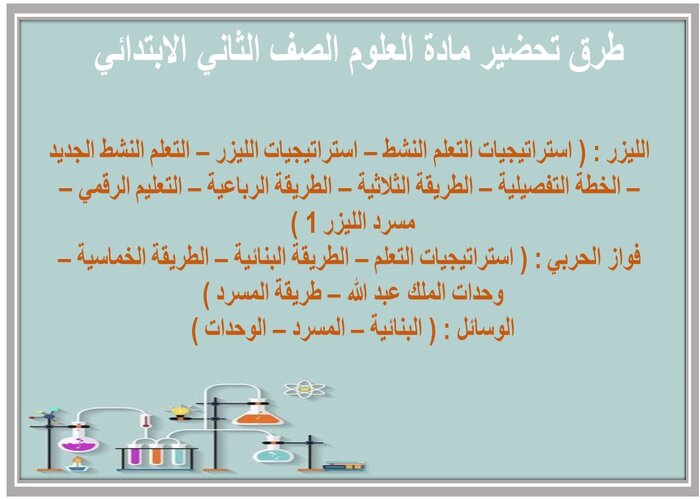 طرق تحضير مادة العلوم الصف الثاني الابتدائي

الليزر : ( استراتيجيات التعلم النشط – استراتيجيات الليزر – التعلم النشط الجديد – الخطة التفصيلية – الطريقة الثلاثية – الطريقة الرباعية – التعليم الرقمي – مسرد الليزر 1 )

فواز الحربي : ( استراتيجيات التعلم – الطريقة البنائية – الطريقة الخماسية – وحدات الملك عبد الله – طريقة المسرد )

الوسائل : ( البنائية – المسرد – الوحدات )